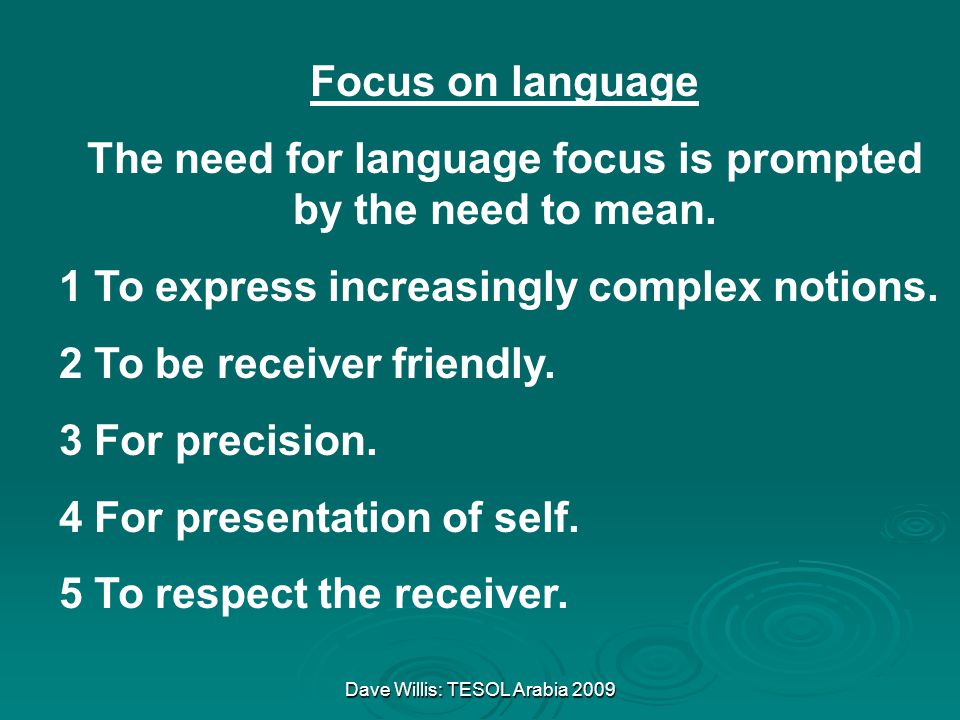 Focus on language

The need for language focus is prompted by the need to mean.

1 To express increasingly complex notions.

2 To be receiver friendly.

3 For precision.

4 For presentation of self.

5 To respect the receiver.

Dave Willis: TESOL Arabia 2009